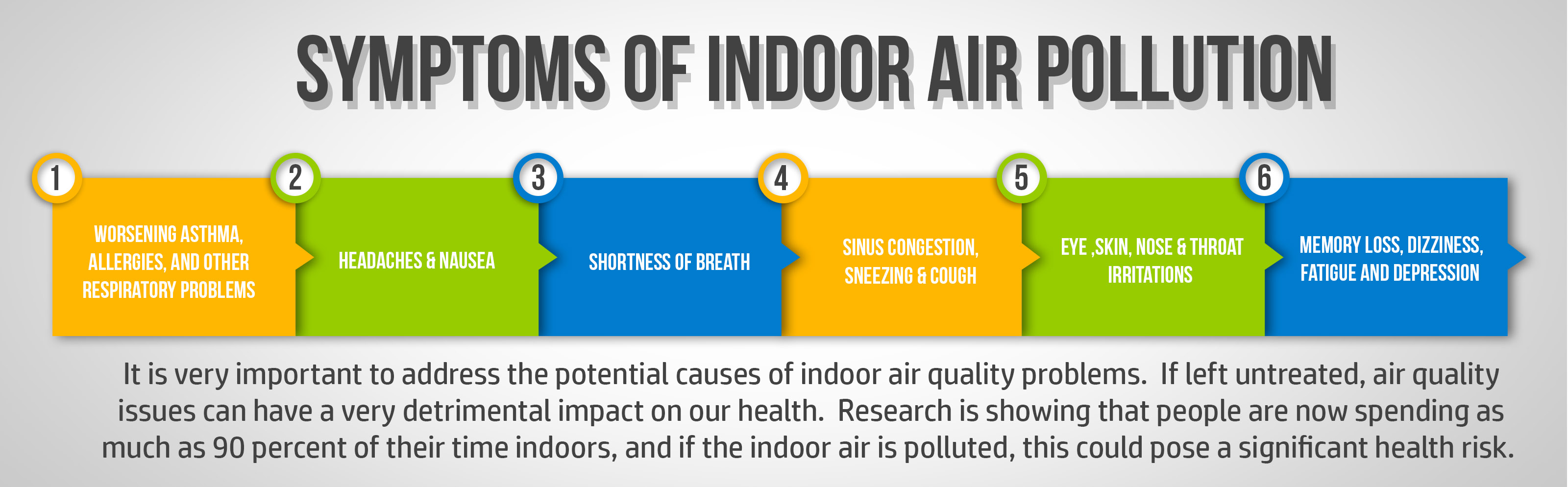 SYMPTOMS OF INDOOR AIR POLLUTION

1
WORSENING ASTHMA, ALLERGIES, AND OTHER RESPIRATORY PROBLEMS

2
HEADACHES & NAUSEA

3
SHORTNESS OF BREATH

4
SINUS CONGESTION, SNEEZING & COUGH

5
EYE ,SKIN, NOSE & THROAT IRRITATIONS

6
MEMORY LOSS, DIZZINESS, FATIGUE AND DEPRESSION

It is very important to address the potential causes of indoor air quality problems. If left untreated, air quality issues can have a very detrimental impact on our health. Research is showing that people are now spending as much as 90 percent of their time indoors, and if the indoor air is polluted, this could pose a significant health risk.